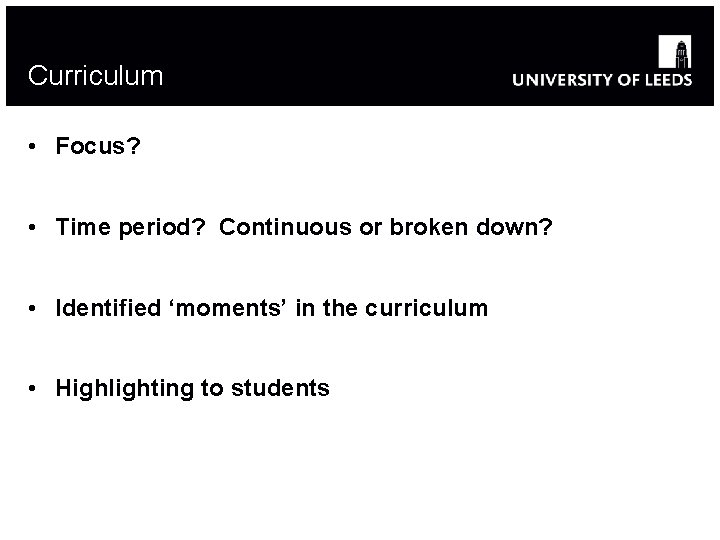 Curriculum

UNIVERSITY OF LEEDS

• Focus?

• Time period? Continuous or broken down?

• Identified ‘moments’ in the curriculum

• Highlighting to students